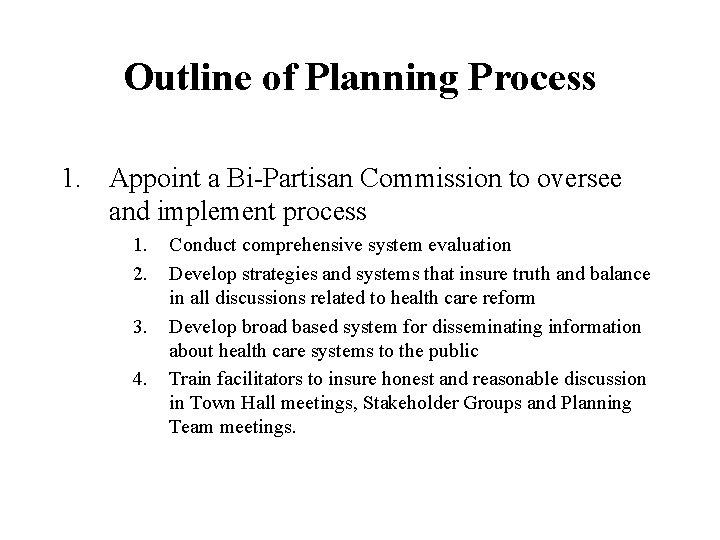 Outline of Planning Process

1. Appoint a Bi-Partisan Commission to oversee and implement process

1. Conduct comprehensive system evaluation
2. Develop strategies and systems that insure truth and balance in all discussions related to health care reform
3. Develop broad based system for disseminating information about health care systems to the public
4. Train facilitators to insure honest and reasonable discussion in Town Hall meetings, Stakeholder Groups and Planning Team meetings.